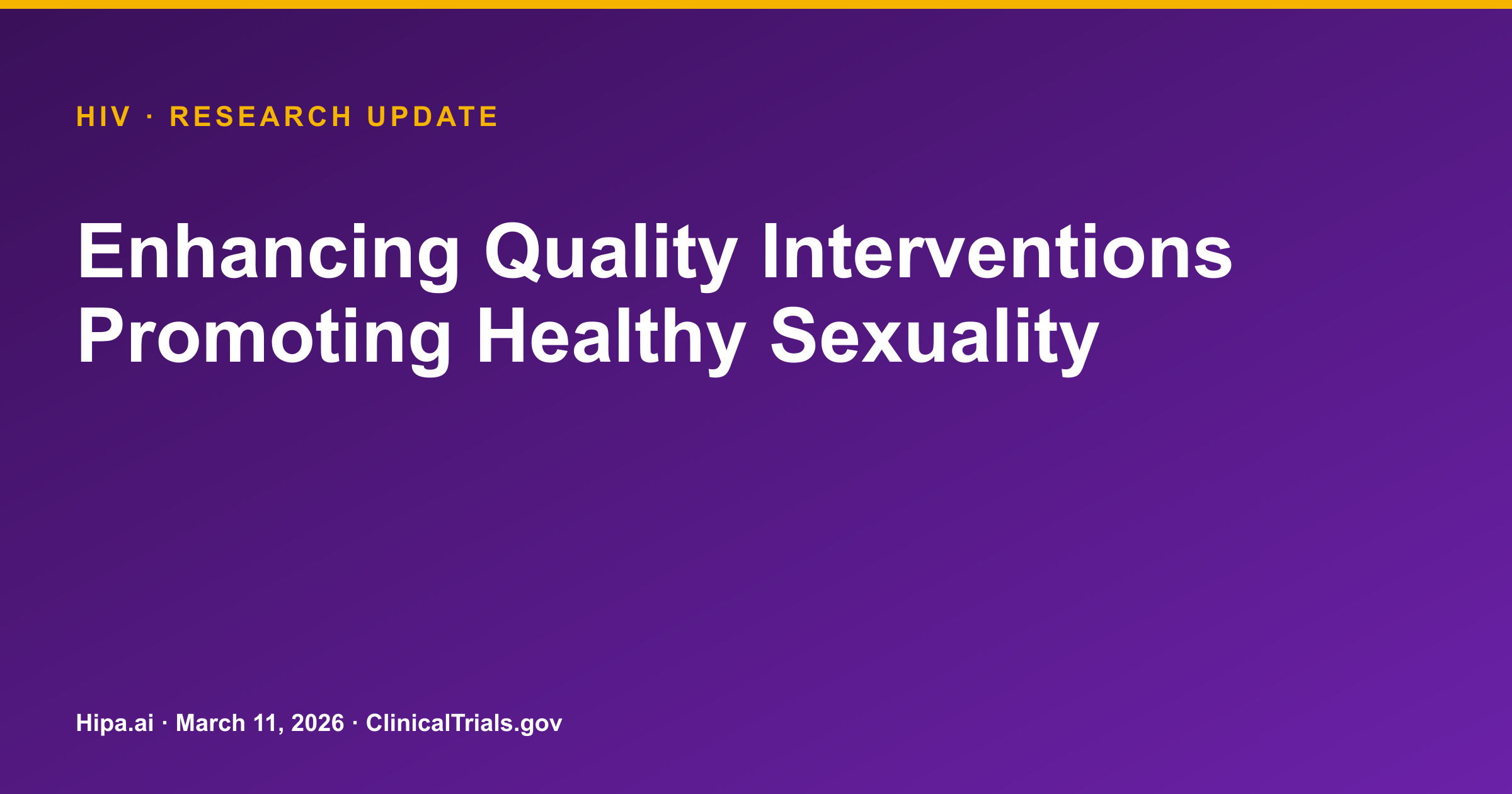 HIV · RESEARCH UPDATE

Enhancing Quality Interventions Promoting Healthy Sexuality

Hipa.ai · March 11, 2026 · ClinicalTrials.gov